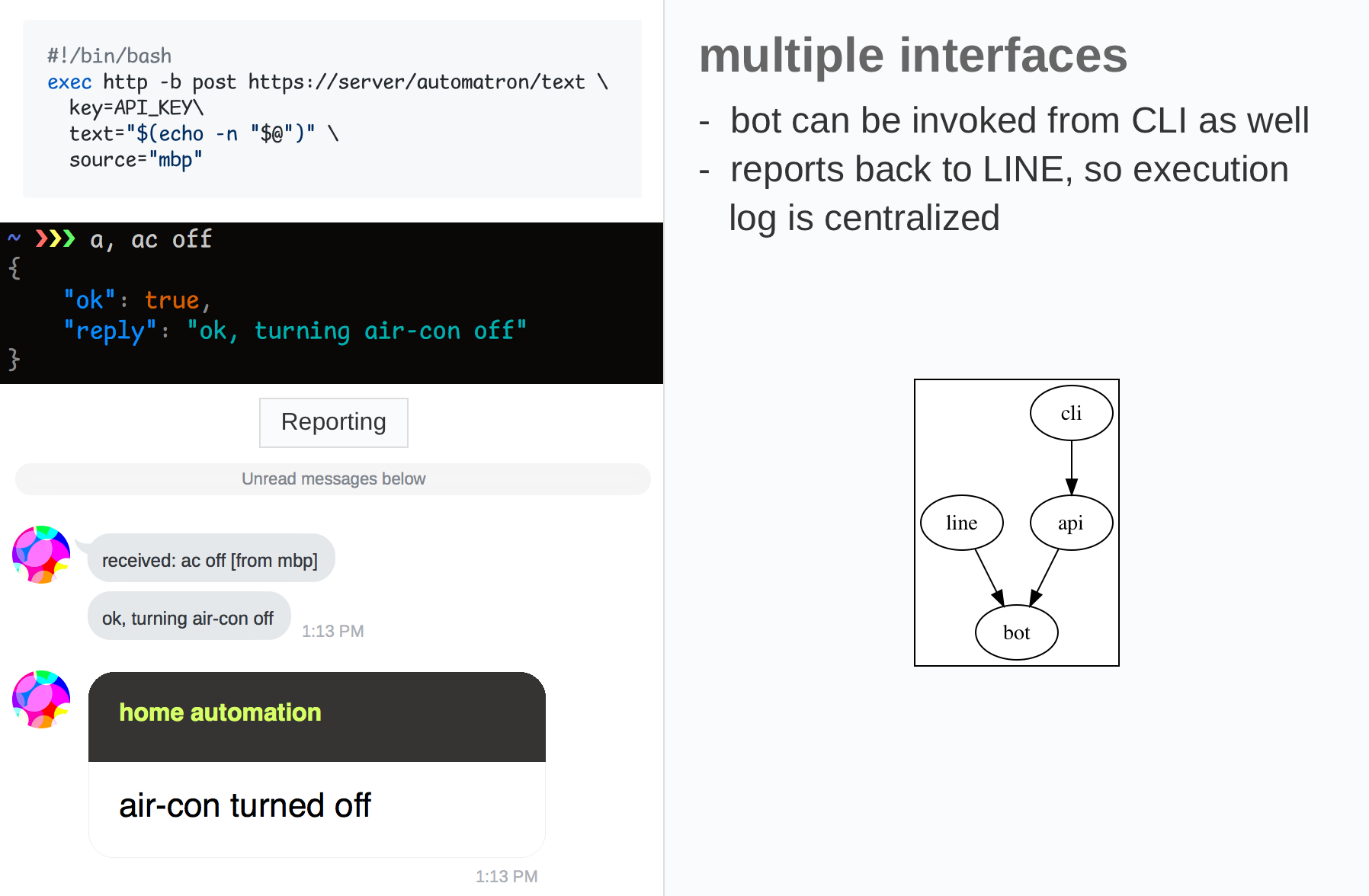 #!/bin/bash
exec http -b post https://server/automatron/text \
  key=API_KEY\
  text="$(echo -n "$@")" \
  source="mbp"

~ ❯❯❯ a, ac off
{
    "ok": true,
    "reply": "ok, turning air-con off"
}

Reporting

Unread messages below

received: ac off [from mbp]

ok, turning air-con off

1:13 PM

home automation

air-con turned off

1:13 PM

multiple interfaces

- bot can be invoked from CLI as well
- reports back to LINE, so execution log is centralized

cli
line
api
bot